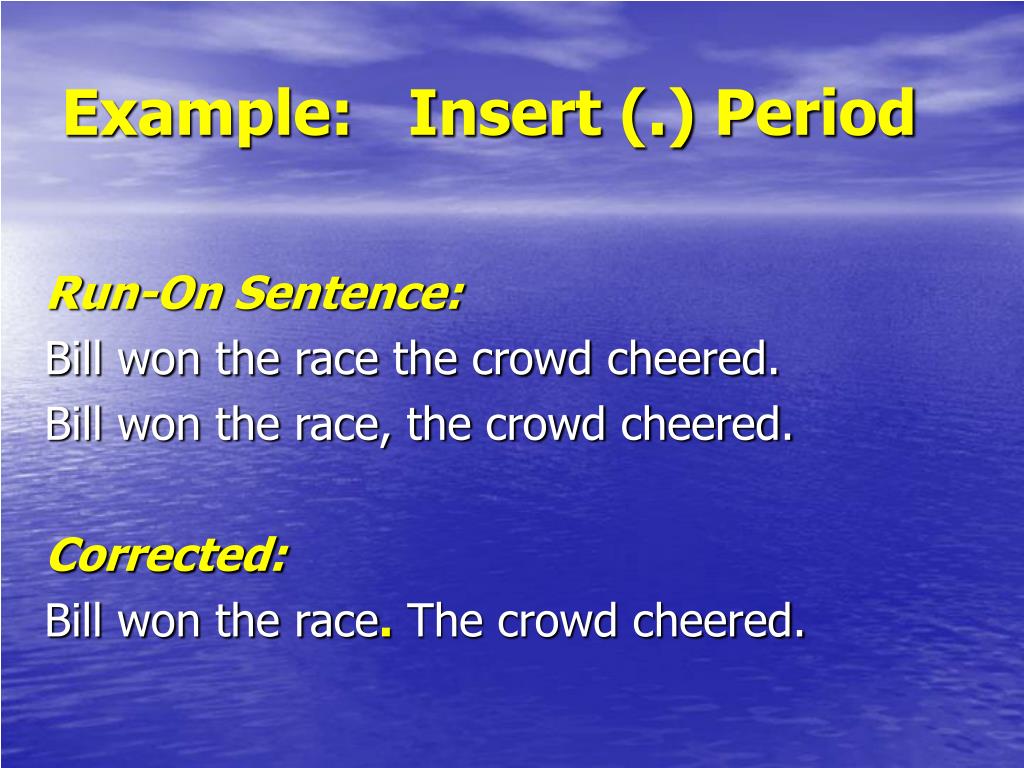 Example: Insert (.) Period

Run-On Sentence:
Bill won the race the crowd cheered.
Bill won the race, the crowd cheered.

Corrected:
Bill won the race. The crowd cheered.